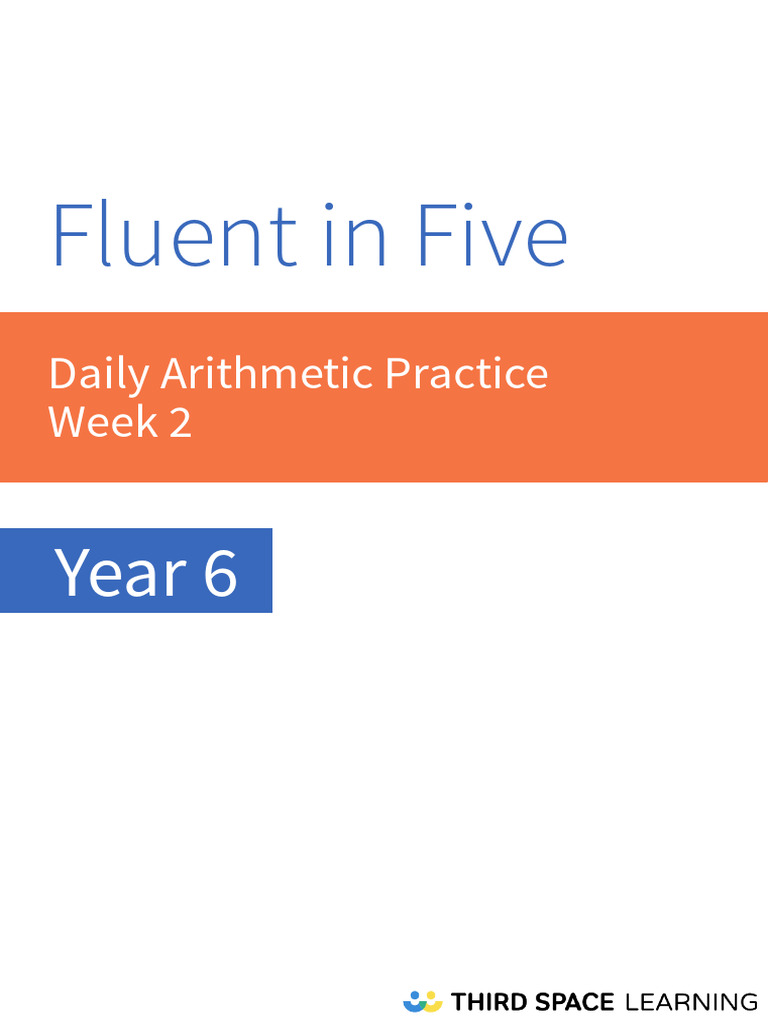 Fluent in Five

Daily Arithmetic Practice
Week 2

Year 6

THIRD SPACE LEARNING